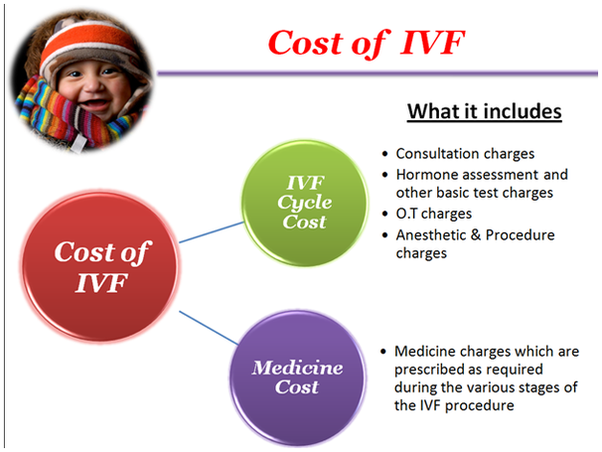 Cost of IVF

What it includes

Cost of IVF

IVF Cycle Cost

- Consultation charges
- Hormone assessment and other basic test charges
- O.T charges
- Anesthetic & Procedure charges

Medicine Cost

- Medicine charges which are prescribed as required during the various stages of the IVF procedure